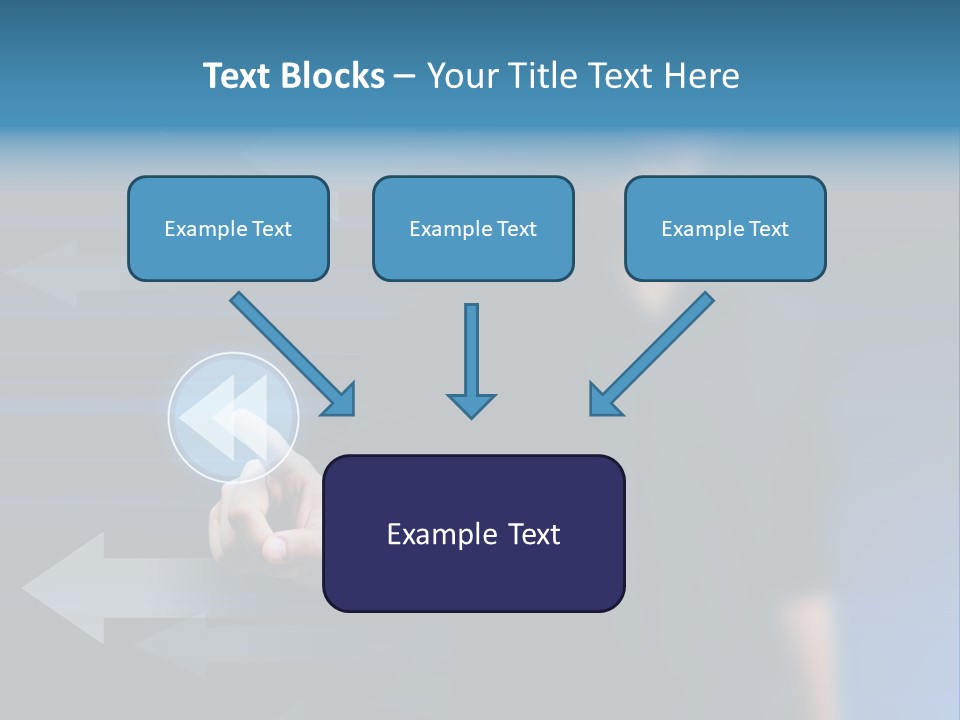 Text Blocks – Your Title Text Here

Example Text

Example Text

Example Text

Example Text